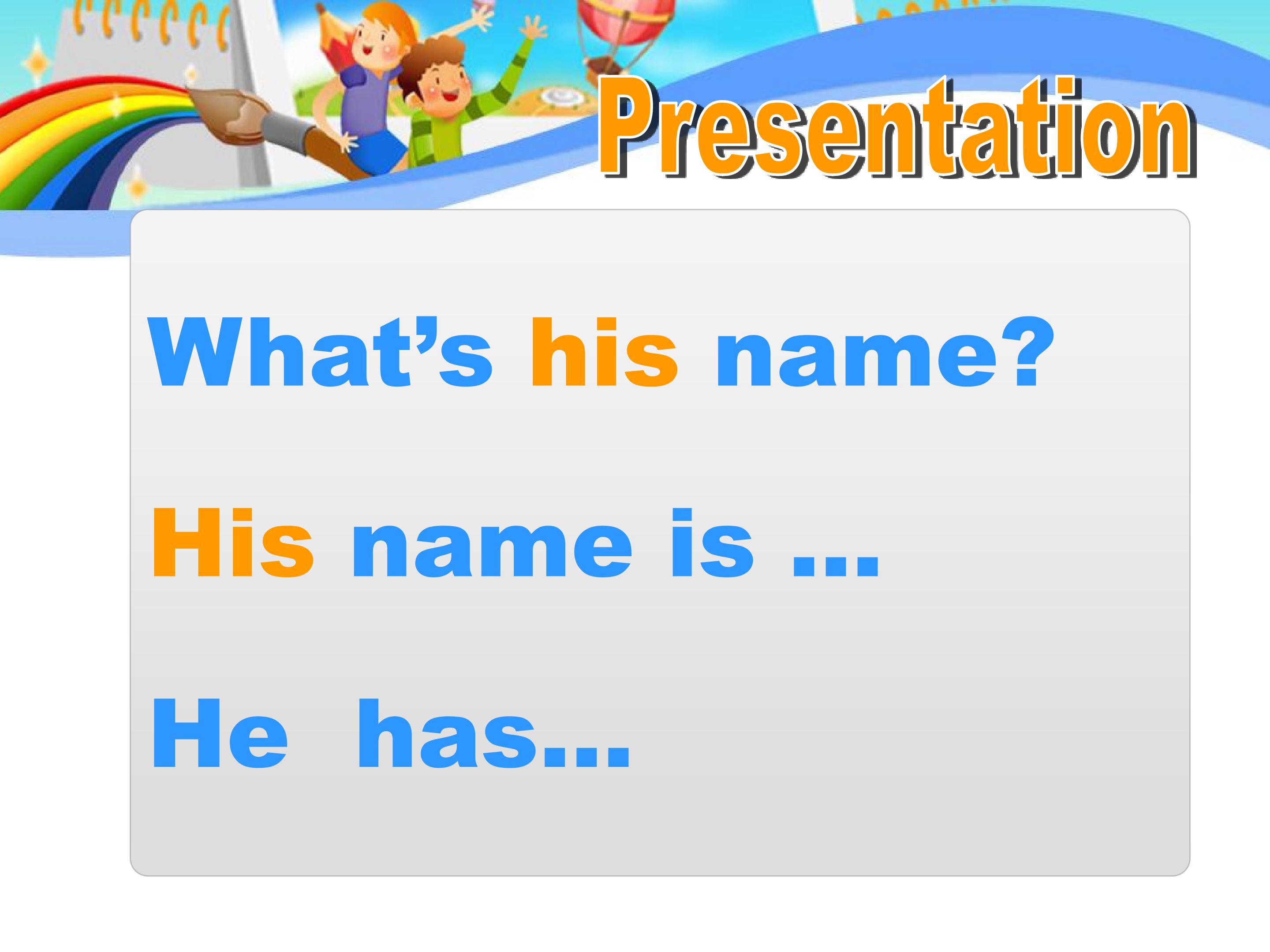 Presentation

What’s his name?

His name is …

He has…